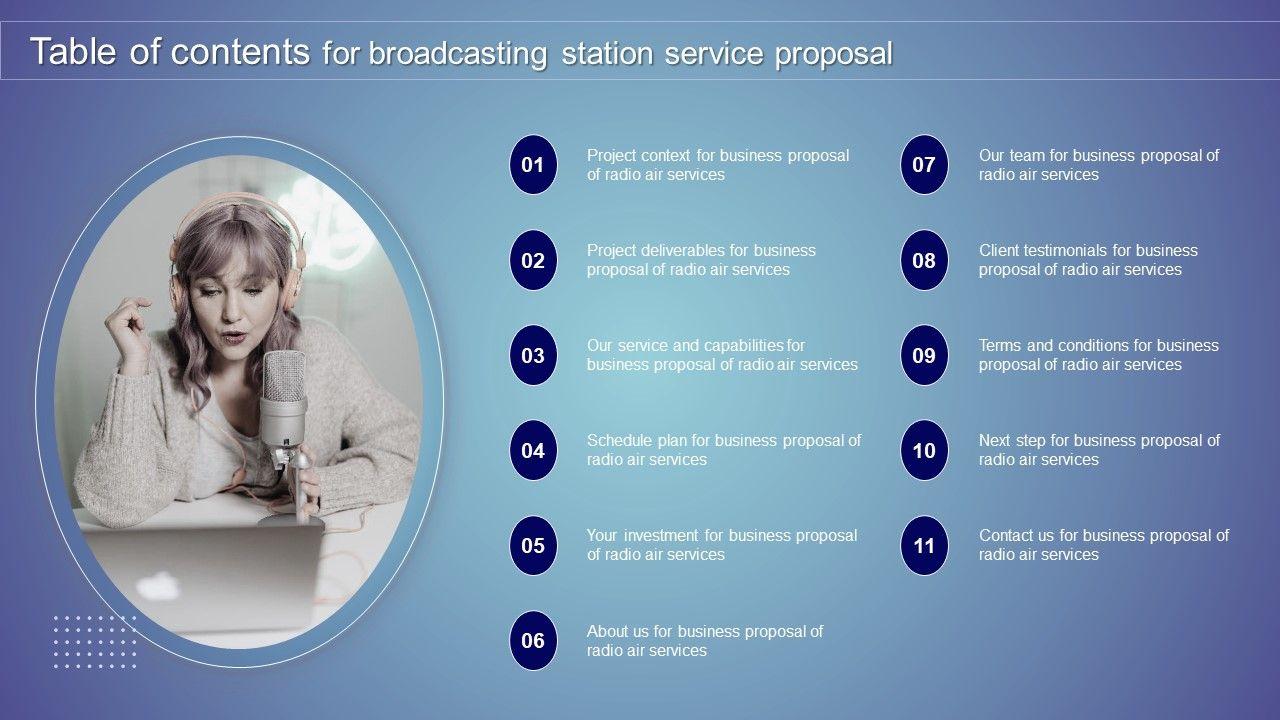 Table of contents for broadcasting station service proposal

01 Project context for business proposal of radio air services

02 Project deliverables for business proposal of radio air services

03 Our service and capabilities for business proposal of radio air services

04 Schedule plan for business proposal of radio air services

05 Your investment for business proposal of radio air services

06 About us for business proposal of radio air services

07 Our team for business proposal of radio air services

08 Client testimonials for business proposal of radio air services

09 Terms and conditions for business proposal of radio air services

10 Next step for business proposal of radio air services

11 Contact us for business proposal of radio air services